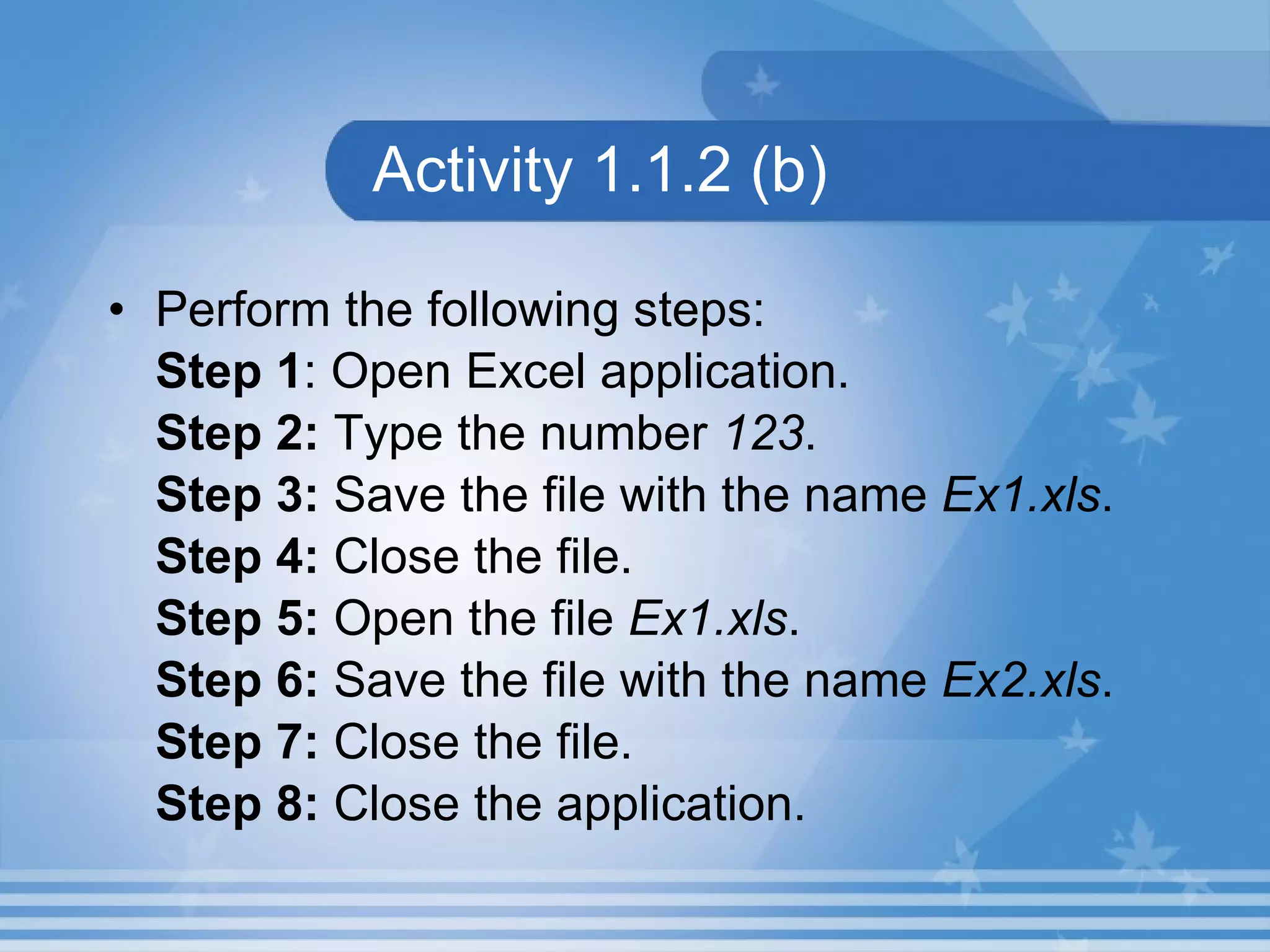 Activity 1.1.2 (b)

• Perform the following steps:
Step 1: Open Excel application.
Step 2: Type the number 123.
Step 3: Save the file with the name Ex1.xls.
Step 4: Close the file.
Step 5: Open the file Ex1.xls.
Step 6: Save the file with the name Ex2.xls.
Step 7: Close the file.
Step 8: Close the application.